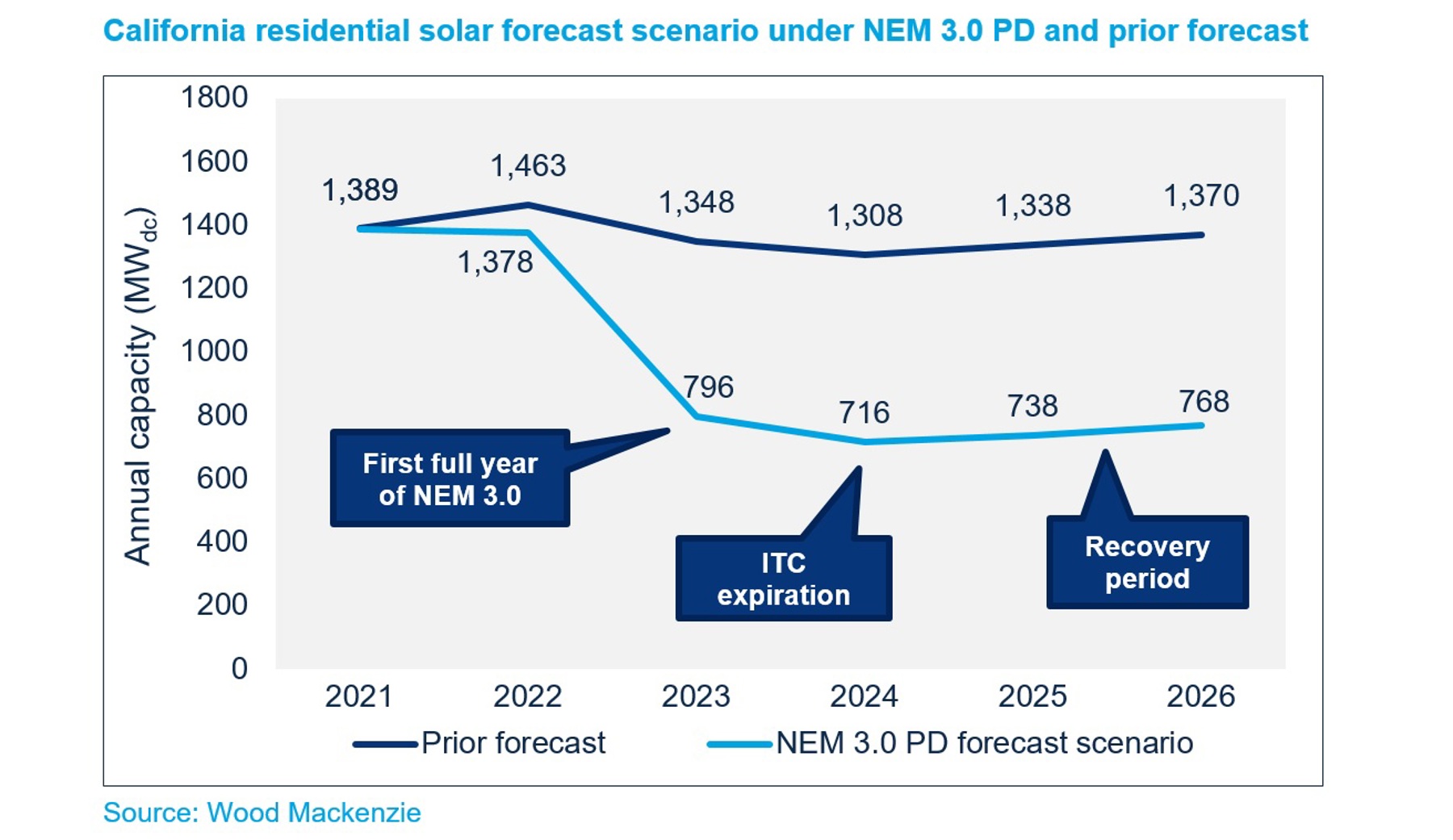 California residential solar forecast scenario under NEM 3.0 PD and prior forecast

Annual capacity ($MW_{dc}$)

1800
1600
1400
1200
1000
800
600
400
200
0

1,389
1,463
1,348
1,308
1,338
1,370
1,378
796
716
738
768

First full year of NEM 3.0

ITC expiration

Recovery period

2021
2022
2023
2024
2025
2026

Prior forecast
NEM 3.0 PD forecast scenario

Source: Wood Mackenzie